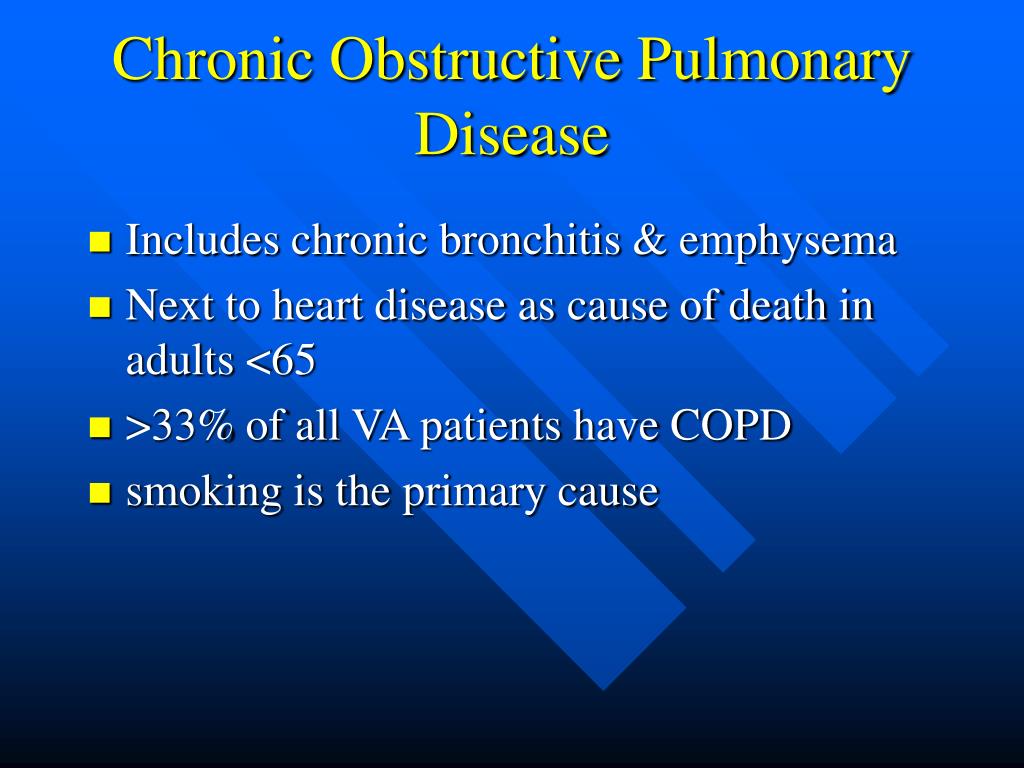 Chronic Obstructive Pulmonary Disease

- Includes chronic bronchitis & emphysema
- Next to heart disease as cause of death in adults <65
- >33% of all VA patients have COPD
- smoking is the primary cause